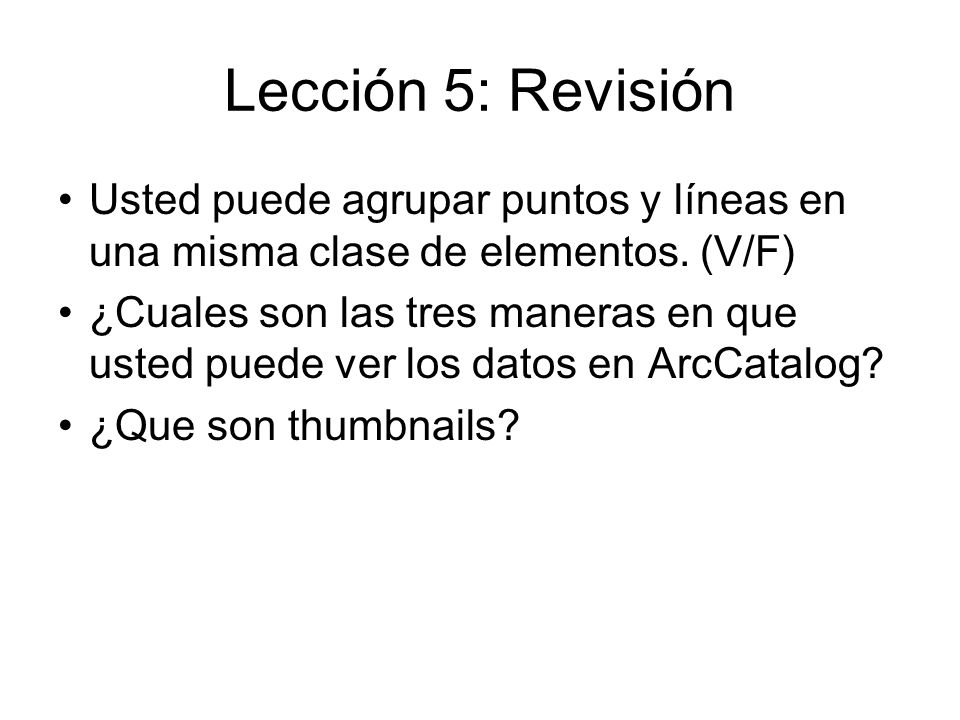 Lección 5: Revisión

• Usted puede agrupar puntos y líneas en una misma clase de elementos. (V/F)
• ¿Cuales son las tres maneras en que usted puede ver los datos en ArcCatalog?
• ¿Que son thumbnails?